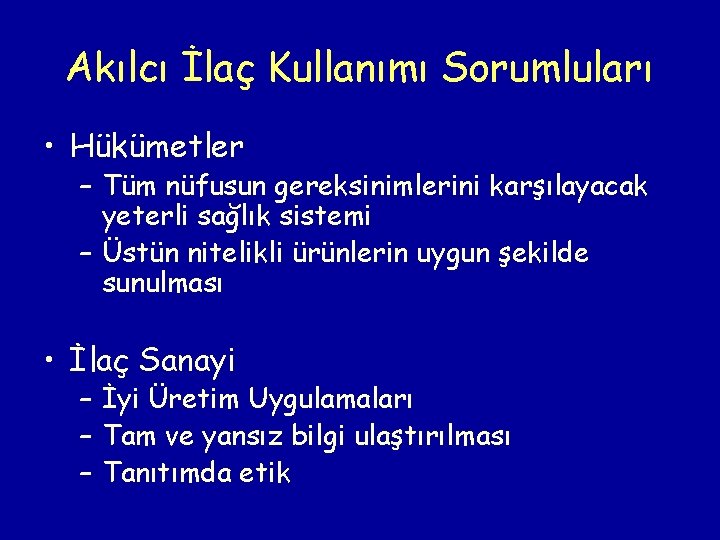 Akılcı İlaç Kullanımı Sorumluları

• Hükümetler
– Tüm nüfusun gereksinimlerini karşılayacak yeterli sağlık sistemi
– Üstün nitelikli ürünlerin uygun şekilde sunulması

• İlaç Sanayi
– İyi Üretim Uygulamaları
– Tam ve yansız bilgi ulaştırılması
– Tanıtımda etik